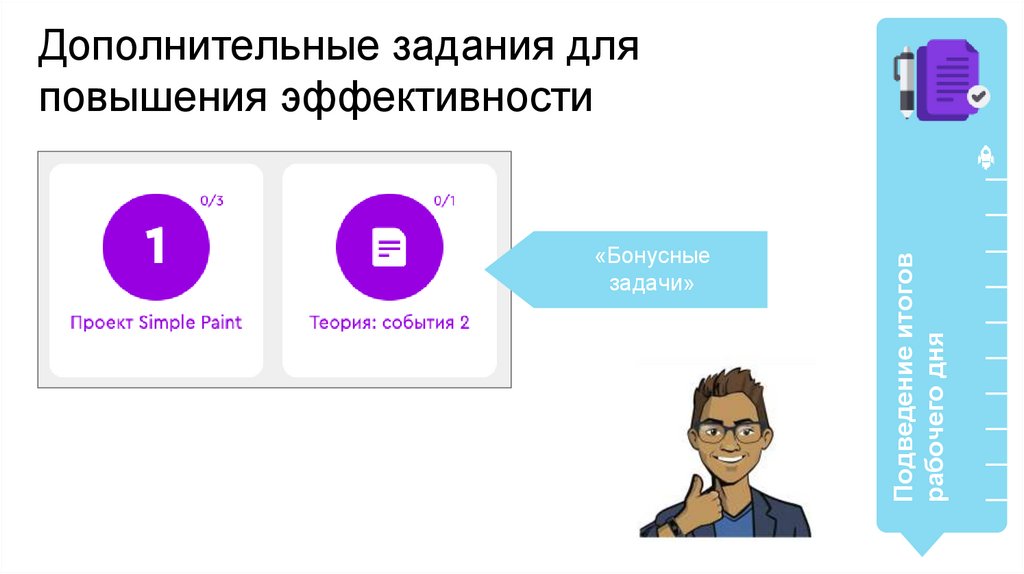 Дополнительные задания для повышения эффективности

0/3

1

Проект Simple Paint

0/1

Теория: события 2

«Бонусные задачи»

Подведение итогов рабочего дня